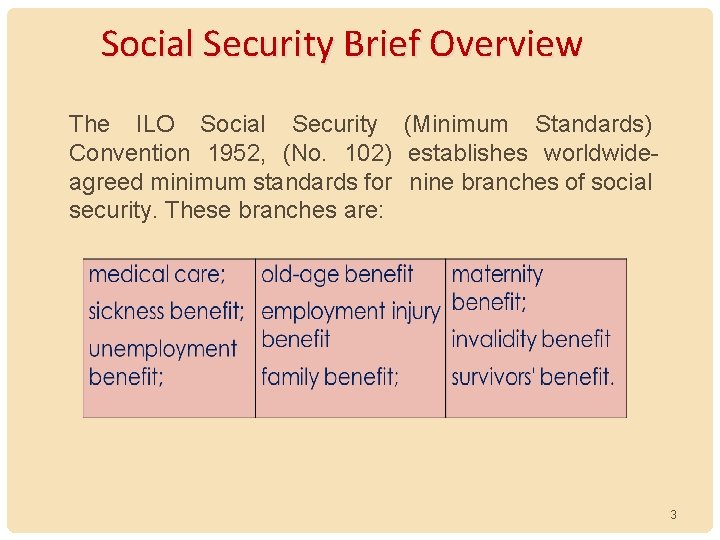 Social Security Brief Overview

The ILO Social Security (Minimum Standards) Convention 1952, (No. 102) establishes worldwide-agreed minimum standards for nine branches of social security. These branches are:

| medical care; sickness benefit; unemployment benefit; | old-age benefit employment injury benefit family benefit; | maternity benefit; invalidity benefit survivors' benefit. |
|---|---|---|

3